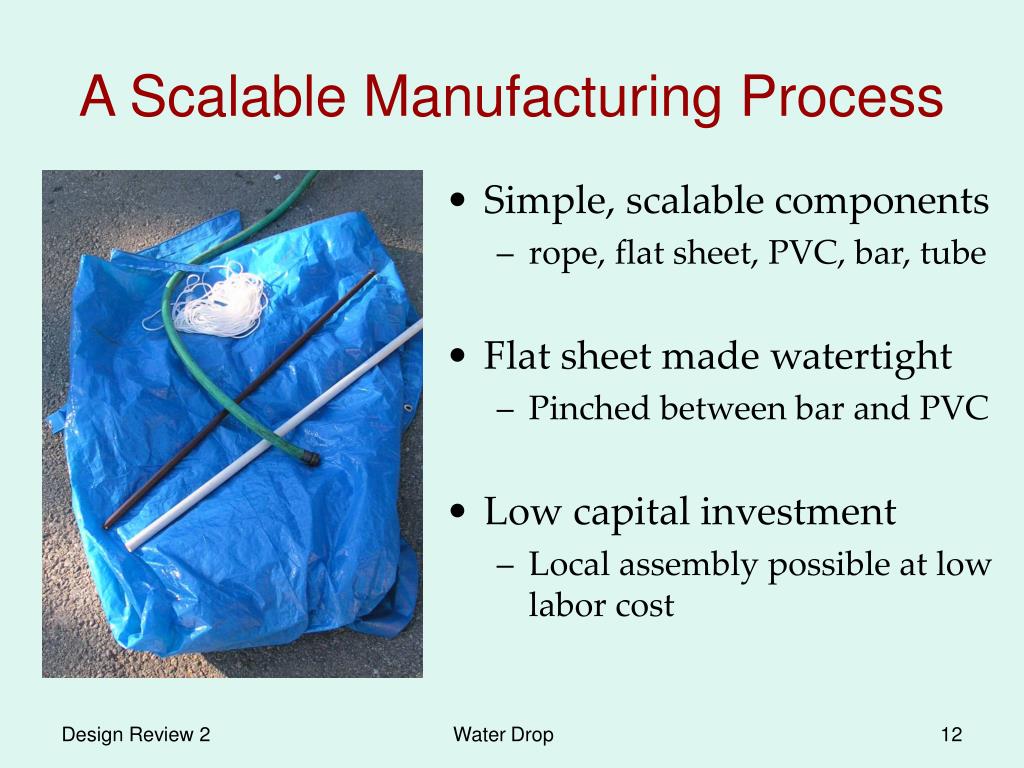 A Scalable Manufacturing Process

• Simple, scalable components
– rope, flat sheet, PVC, bar, tube

• Flat sheet made watertight
– Pinched between bar and PVC

• Low capital investment
– Local assembly possible at low labor cost

Design Review 2

Water Drop

12